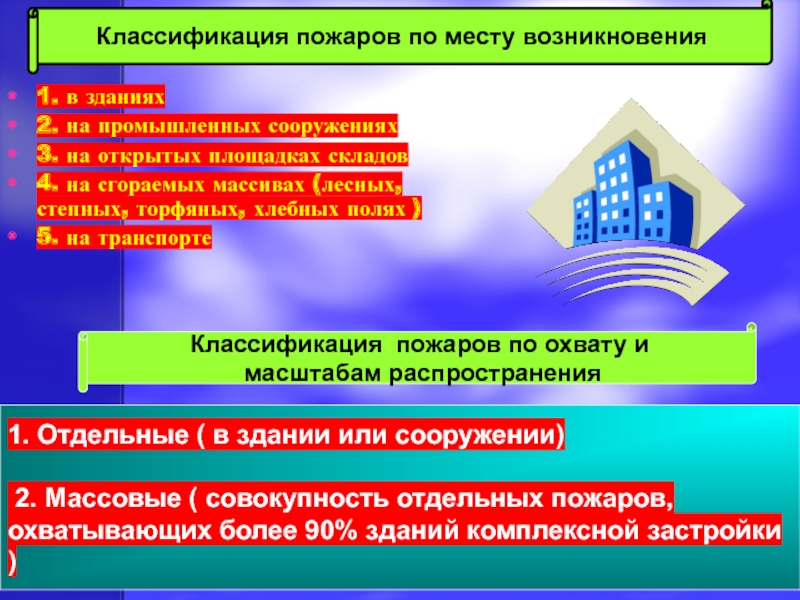 Классификация пожаров по месту возникновения

1. в зданиях
2. на промышленных сооружениях
3. на открытых площадках складов
4. на сгораемых массивах (лесных, степных, торфяных, хлебных полях )
5. на транспорте

Классификация пожаров по охвату и масштабам распространения

1. Отдельные ( в здании или сооружении)

2. Массовые ( совокупность отдельных пожаров, охватывающих более 90% зданий комплексной застройки )